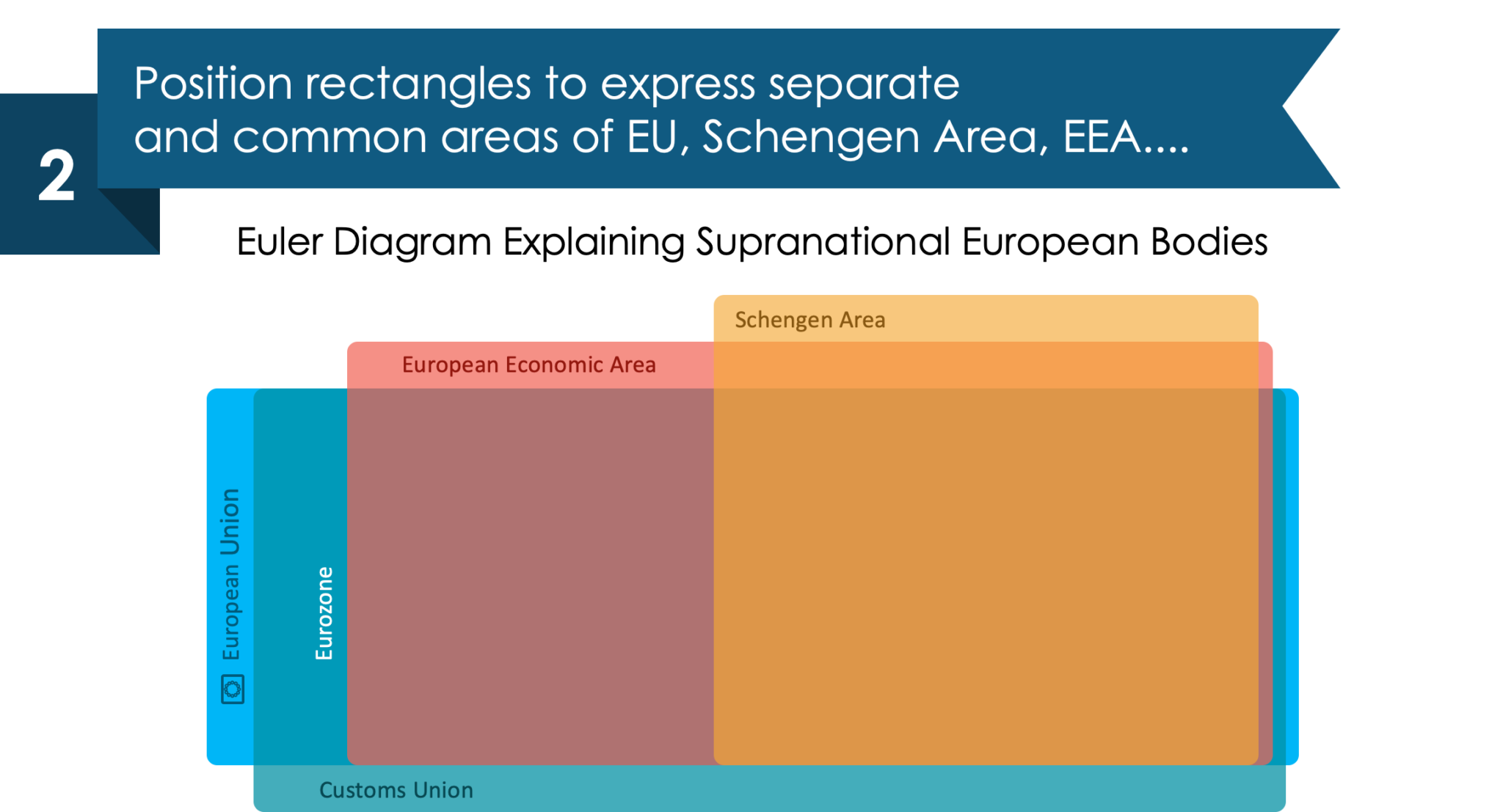 2

Position rectangles to express separate and common areas of EU, Schengen Area, EEA....

Euler Diagram Explaining Supranational European Bodies

Schengen Area

European Economic Area

European Union

Eurozone

Customs Union